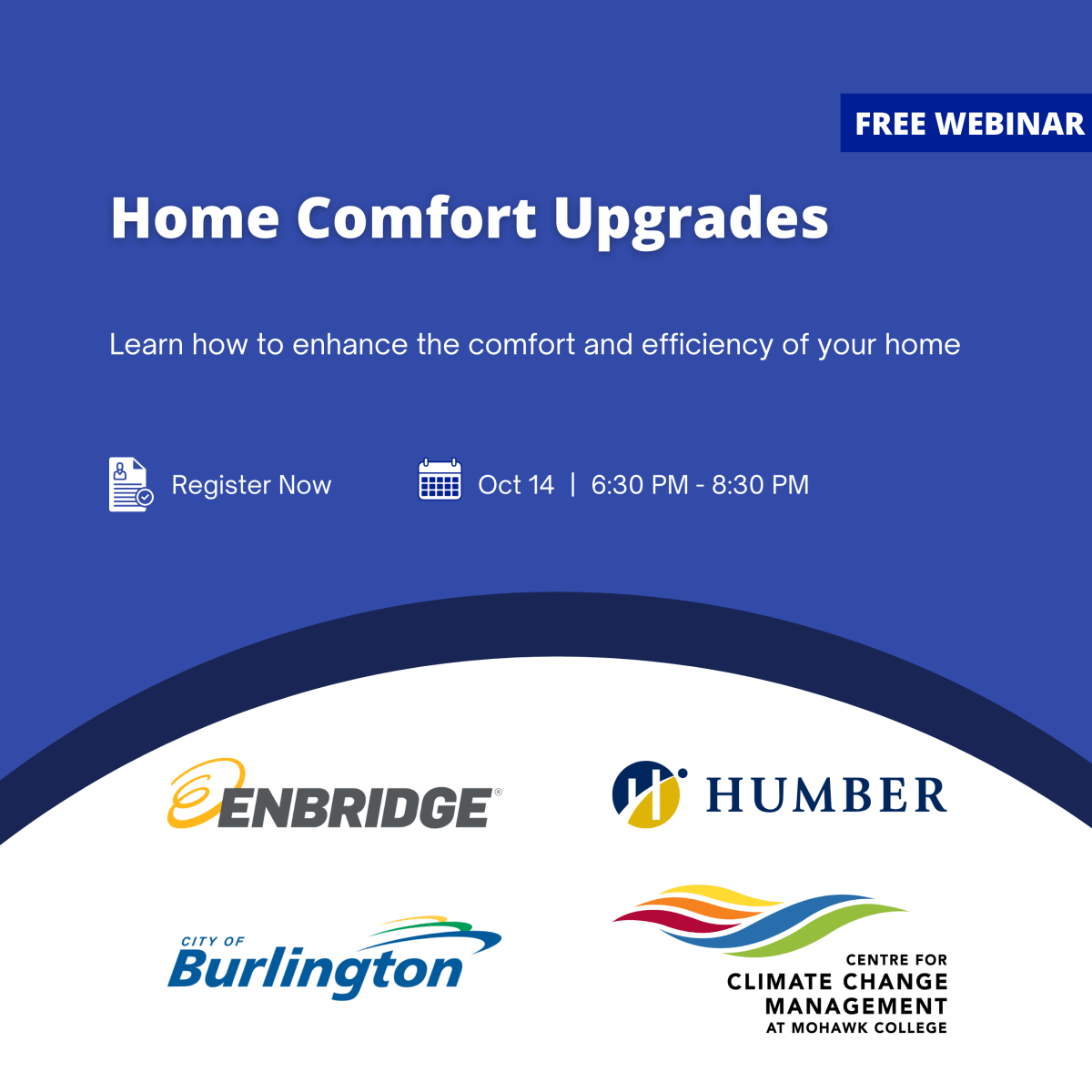 FREE WEBINAR

Home Comfort Upgrades

Learn how to enhance the comfort and efficiency of your home

Register Now

Oct 14 | 6:30 PM - 8:30 PM

ENBRIDGE®

HUMBER

CITY OF Burlington

CENTRE FOR CLIMATE CHANGE MANAGEMENT AT MOHAWK COLLEGE